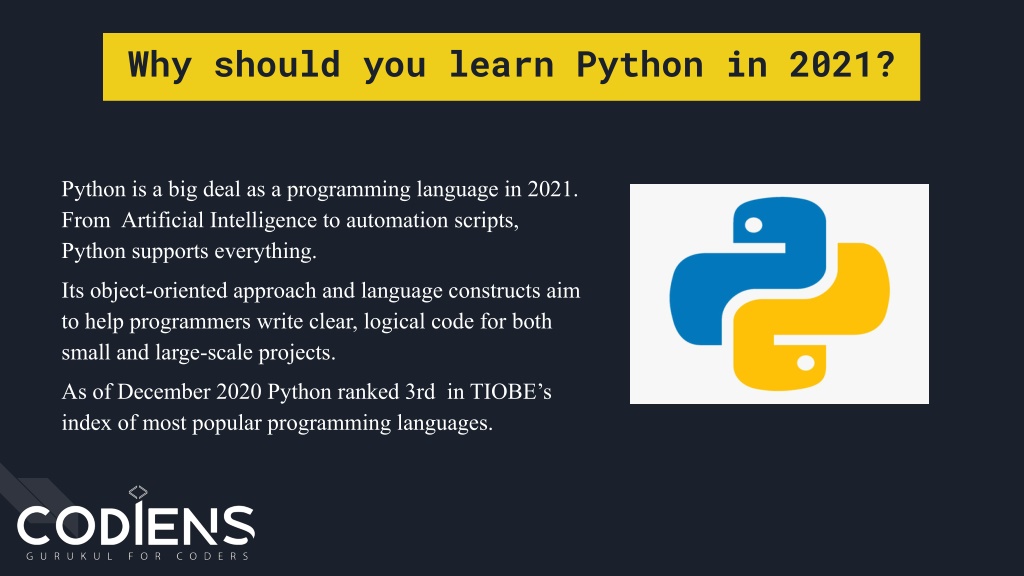 Why should you learn Python in 2021?

Python is a big deal as a programming language in 2021. From Artificial Intelligence to automation scripts, Python supports everything.

Its object-oriented approach and language constructs aim to help programmers write clear, logical code for both small and large-scale projects.

As of December 2020 Python ranked 3rd in TIOBE's index of most popular programming languages.

CODIENS
GURUKUL FOR CODERS